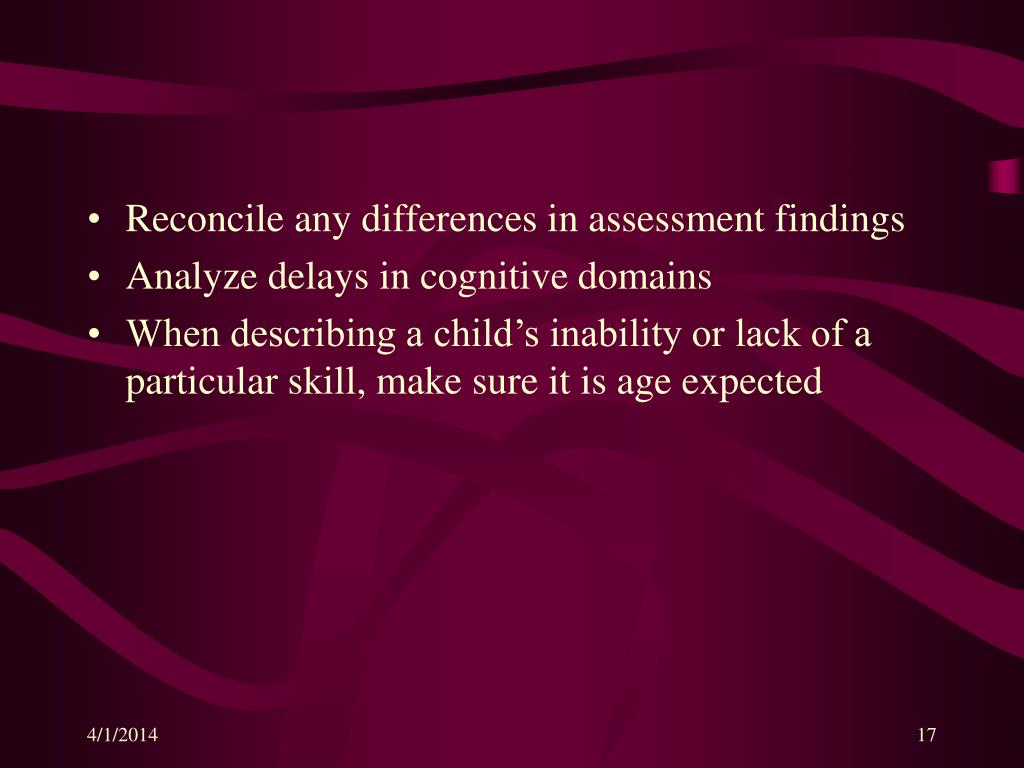 • Reconcile any differences in assessment findings
• Analyze delays in cognitive domains
• When describing a child’s inability or lack of a particular skill, make sure it is age expected

4/1/2014

17